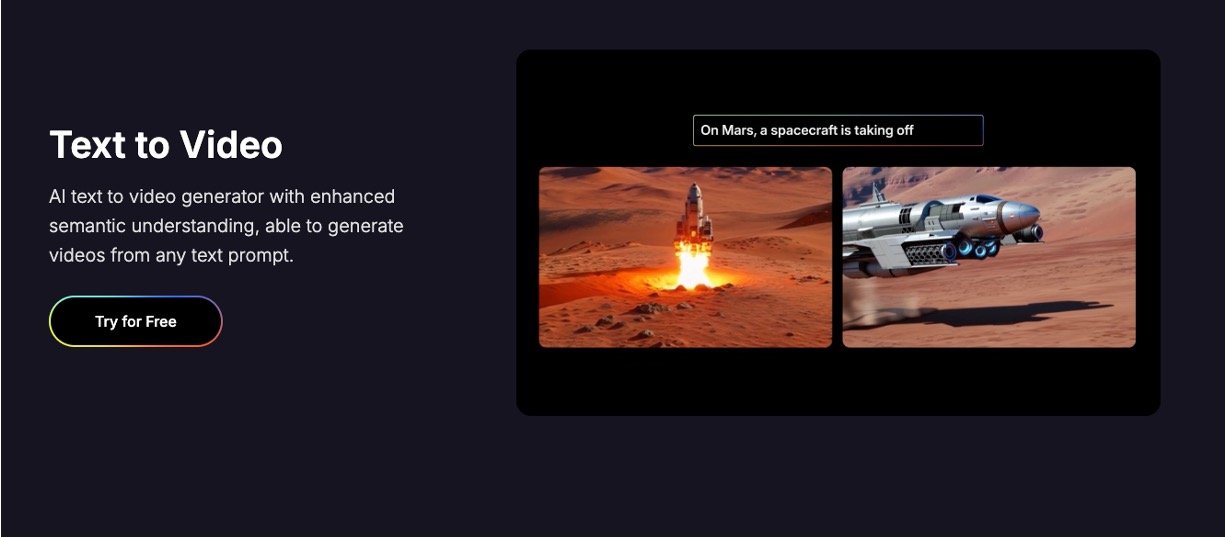 Text to Video

AI text to video generator with enhanced semantic understanding, able to generate videos from any text prompt.

Try for Free

On Mars, a spacecraft is taking off